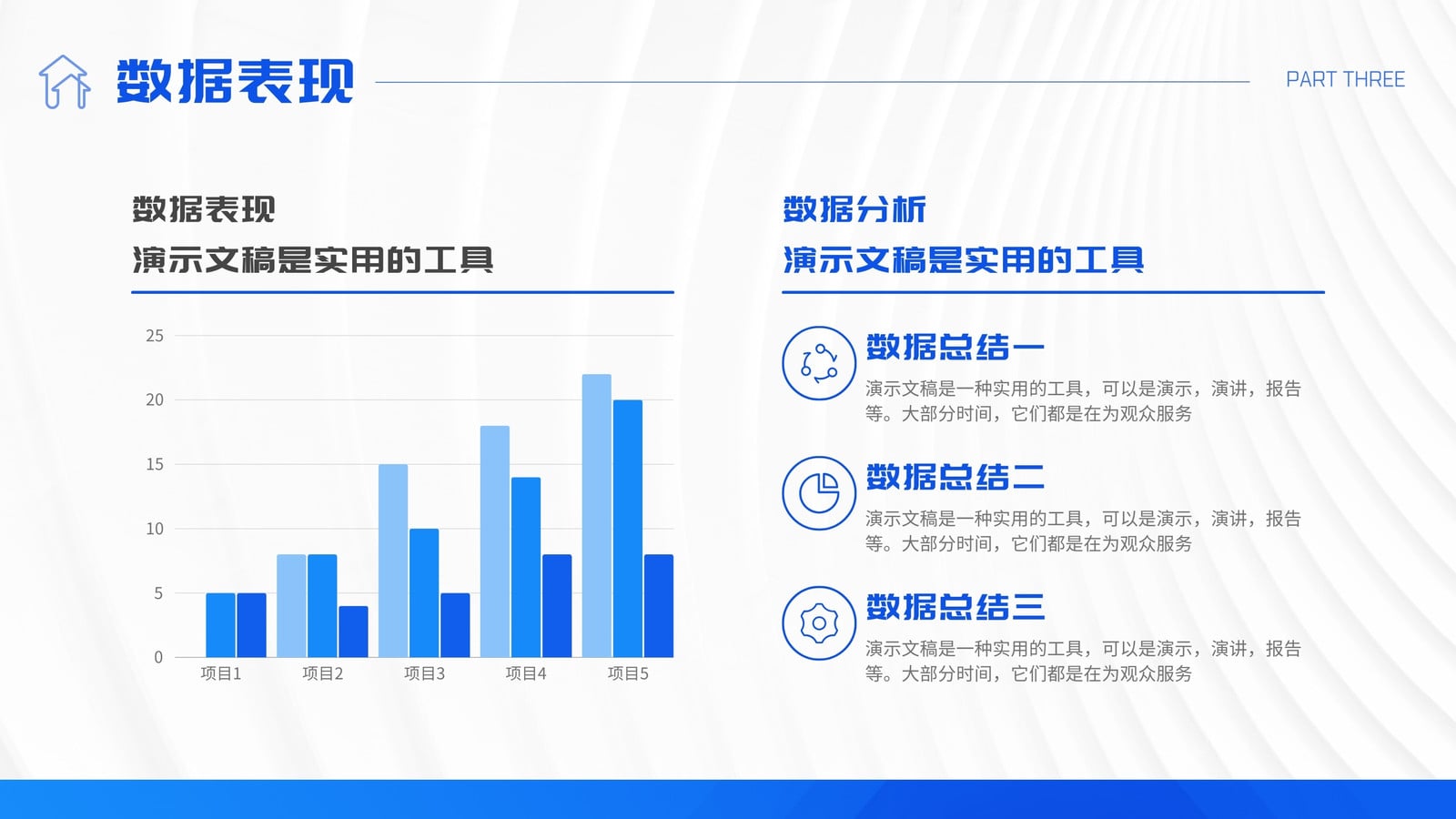 数据表现

PART THREE

数据表现
演示文稿是实用的工具

25
20
15
10
5
0
项目1 项目2 项目3 项目4 项目5

数据分析
演示文稿是实用的工具

数据总结一
演示文稿是一种实用的工具，可以是演示，演讲，报告等。大部分时间，它们都是在为观众服务

数据总结二
演示文稿是一种实用的工具，可以是演示，演讲，报告等。大部分时间，它们都是在为观众服务

数据总结三
演示文稿是一种实用的工具，可以是演示，演讲，报告等。大部分时间，它们都是在为观众服务